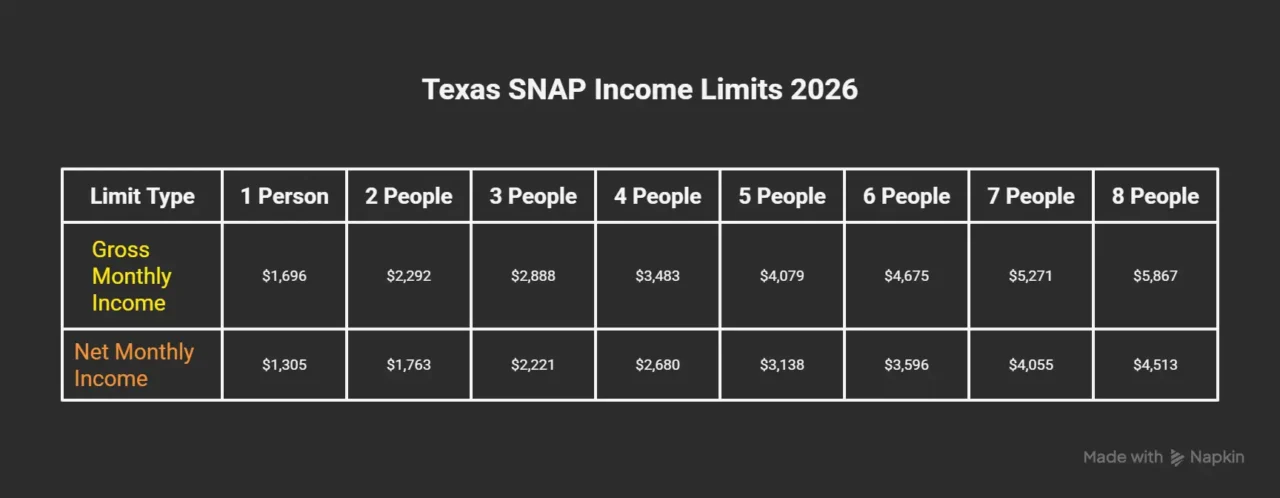 Texas SNAP Income Limits 2026

| Limit Type | 1 Person | 2 People | 3 People | 4 People | 5 People | 6 People | 7 People | 8 People |
|---|---|---|---|---|---|---|---|---|
| Gross Monthly Income | \$1,696 | \$2,292 | \$2,888 | \$3,483 | \$4,079 | \$4,675 | \$5,271 | \$5,867 |
| Net Monthly Income | \$1,305 | \$1,763 | \$2,221 | \$2,680 | \$3,138 | \$3,596 | \$4,055 | \$4,513 |

Made with Napkin